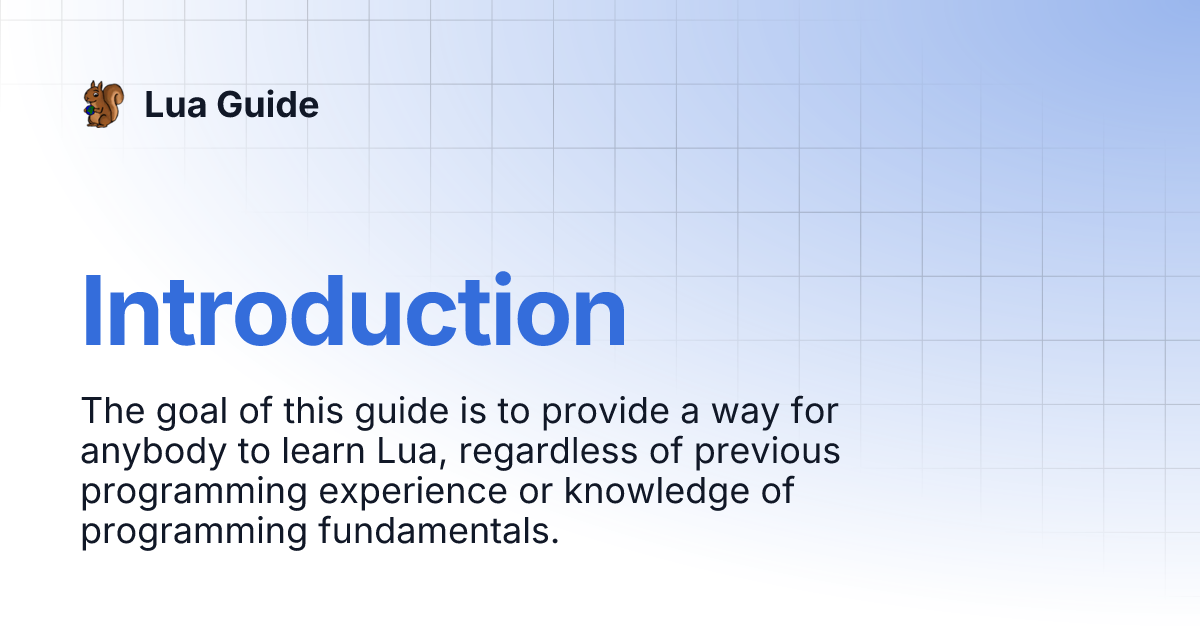 Lua Guide

Introduction

The goal of this guide is to provide a way for anybody to learn Lua, regardless of previous programming experience or knowledge of programming fundamentals.